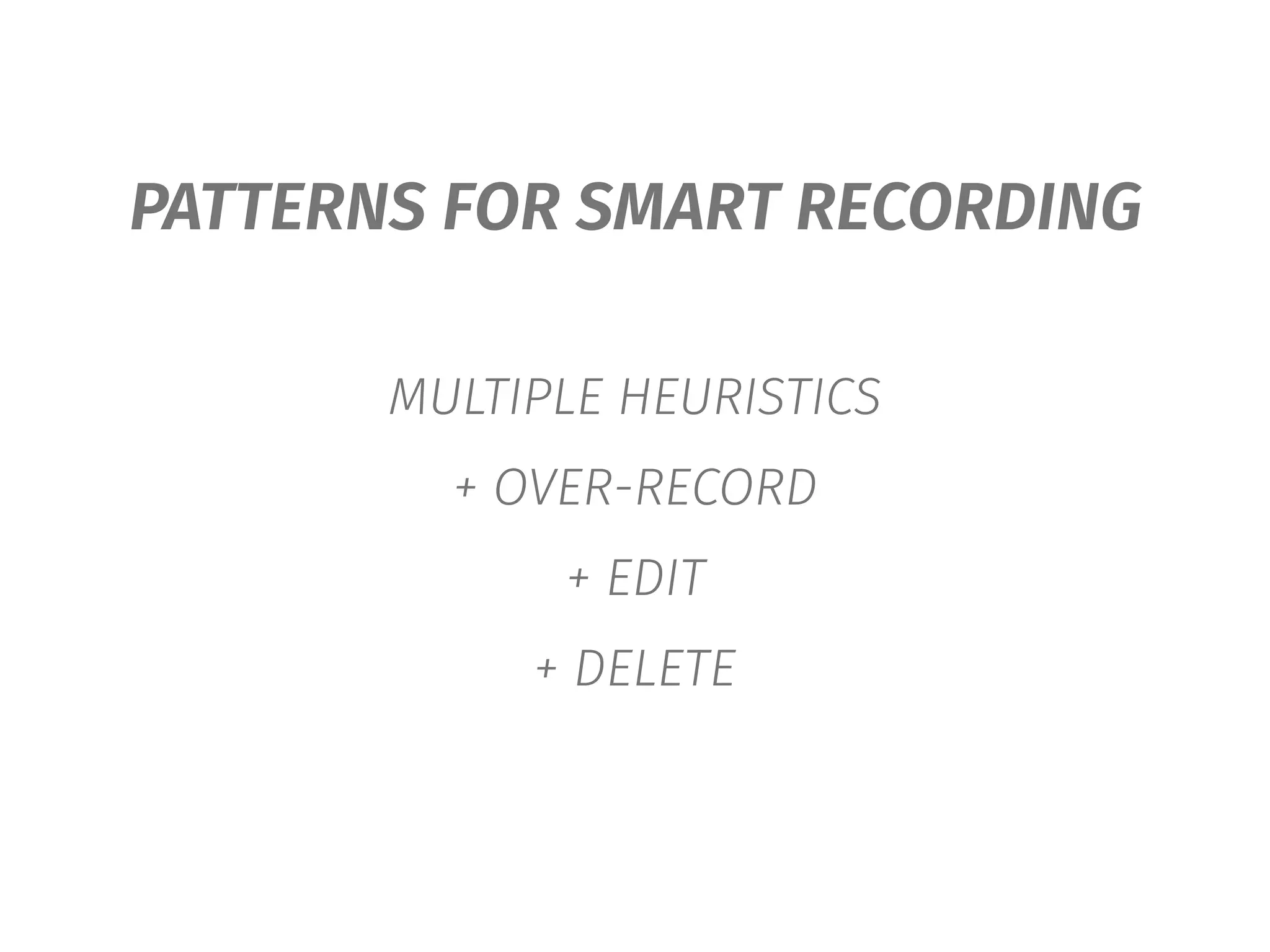 PATTERNS FOR SMART RECORDING

MULTIPLE HEURISTICS

+ OVER-RECORD

+ EDIT

+ DELETE